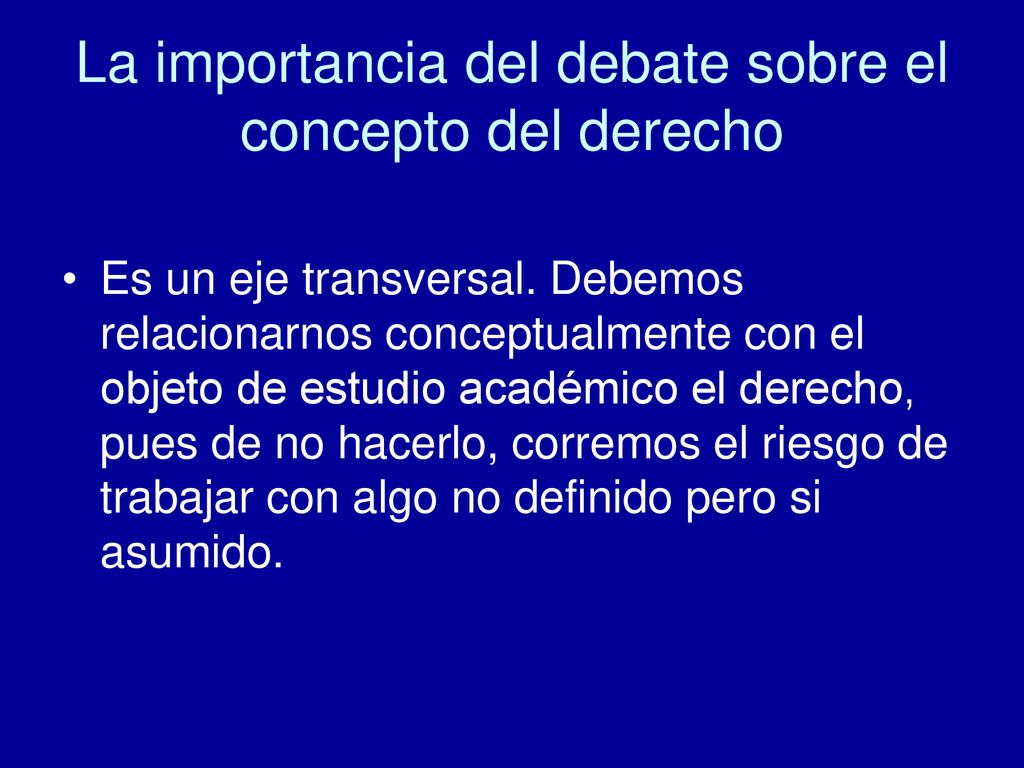 La importancia del debate sobre el concepto del derecho

• Es un eje transversal. Debemos relacionarnos conceptualmente con el objeto de estudio académico el derecho, pues de no hacerlo, corremos el riesgo de trabajar con algo no definido pero si asumido.